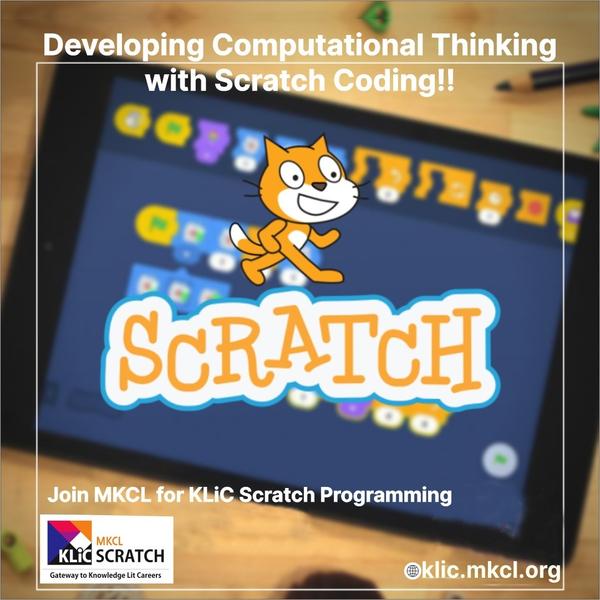 Developing Computational Thinking with Scratch Coding!!

SCRATCH

Join MKCL for KLiC Scratch Programming

MKCL
KLiC SCRATCH
Gateway to Knowledge Lit Careers

klic.mkcl.org